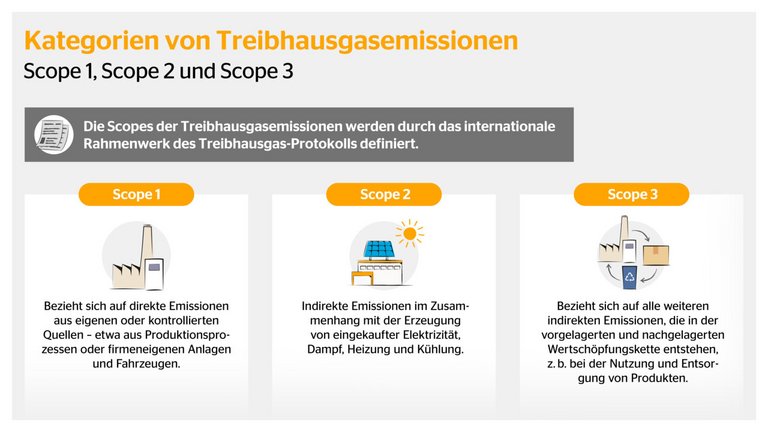 Kategorien von Treibhausgasemissionen
Scope 1, Scope 2 und Scope 3

Die Scopes der Treibhausgasemissionen werden durch das internationale Rahmenwerk des Treibhausgas-Protokolls definiert.

Scope 1

Bezieht sich auf direkte Emissionen aus eigenen oder kontrollierten Quellen – etwa aus Produktionsprozessen oder firmeneigenen Anlagen und Fahrzeugen.

Scope 2

Indirekte Emissionen im Zusammenhang mit der Erzeugung von eingekaufter Elektrizität, Dampf, Heizung und Kühlung.

Scope 3

Bezieht sich auf alle weiteren indirekten Emissionen, die in der vorgelagerten und nachgelagerten Wertschöpfungskette entstehen, z. b. bei der Nutzung und Entsorgung von Produkten.